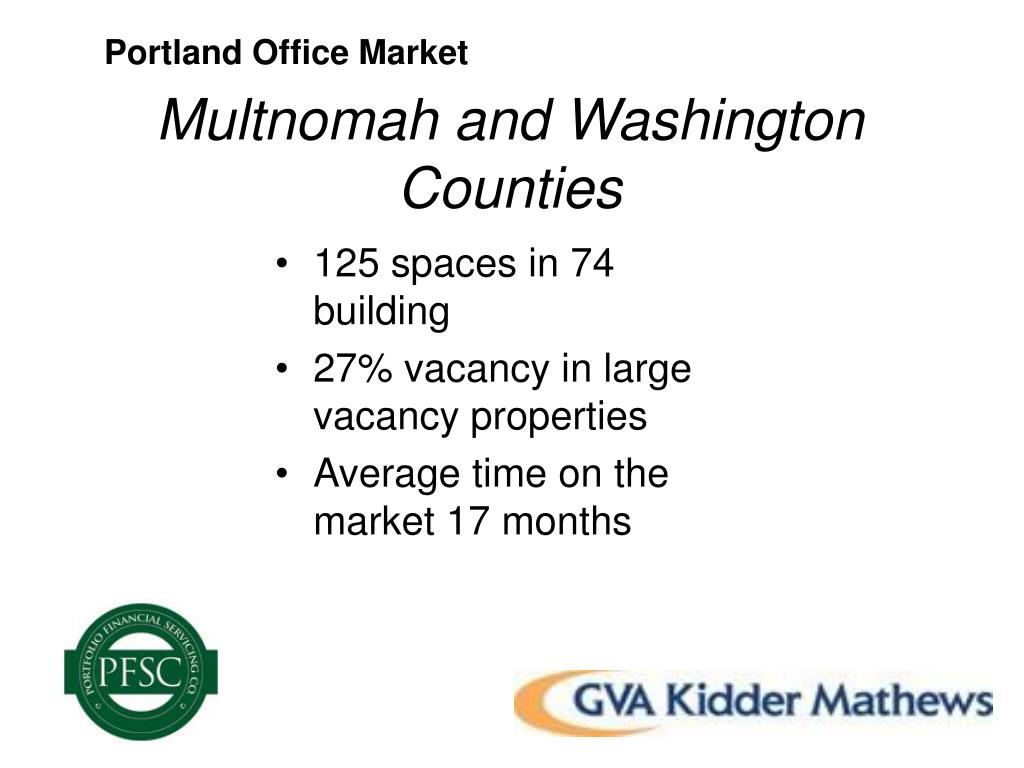 Portland Office Market

Multnomah and Washington Counties

• 125 spaces in 74 building
• 27% vacancy in large vacancy properties
• Average time on the market 17 months

PORTFOLIO FINANCIAL SERVICING CO.
PFSC

GVA Kidder Mathews